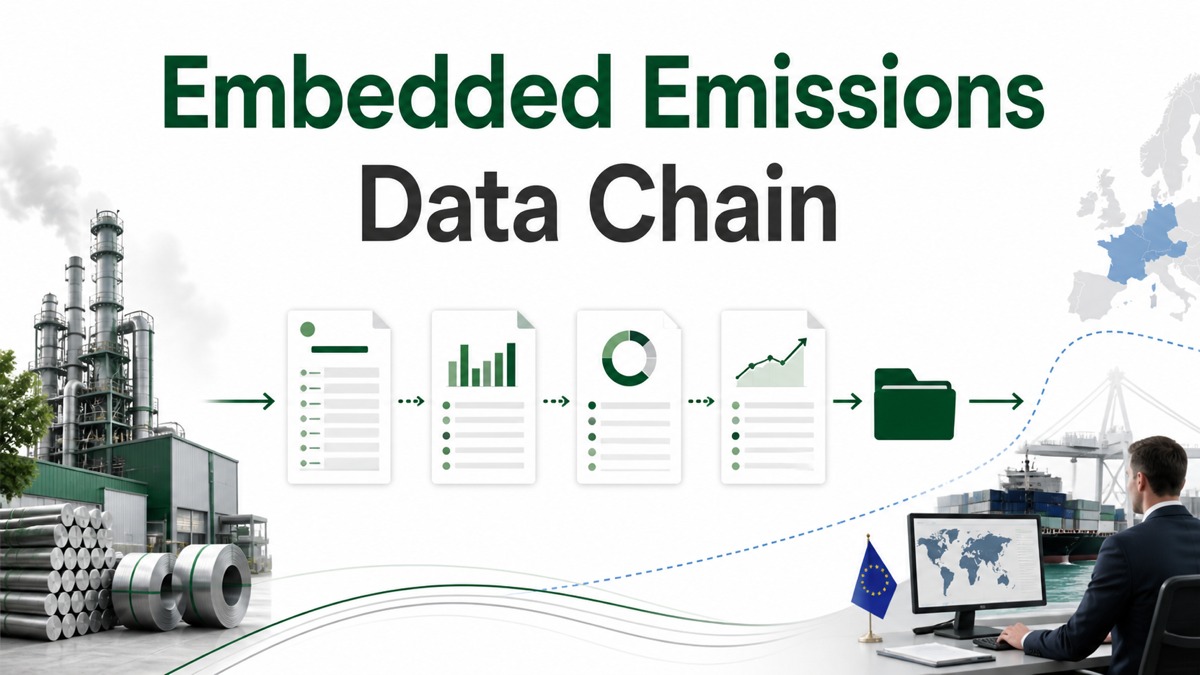 Embedded Emissions
Data Chain